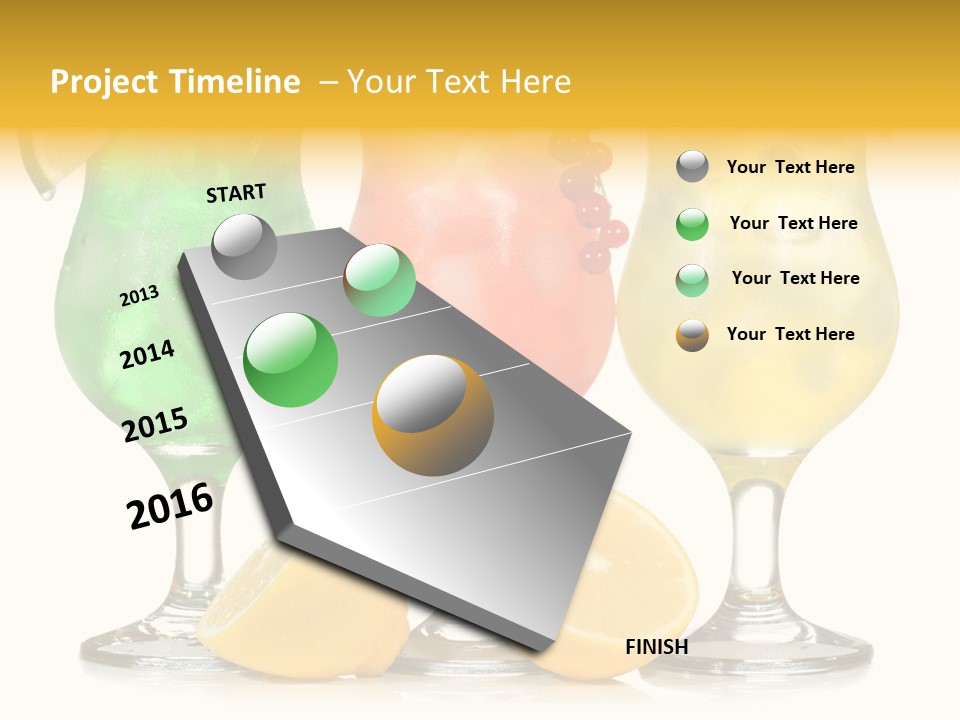 Project Timeline – Your Text Here

START

2013

2014

2015

2016

FINISH

Your Text Here

Your Text Here

Your Text Here

Your Text Here